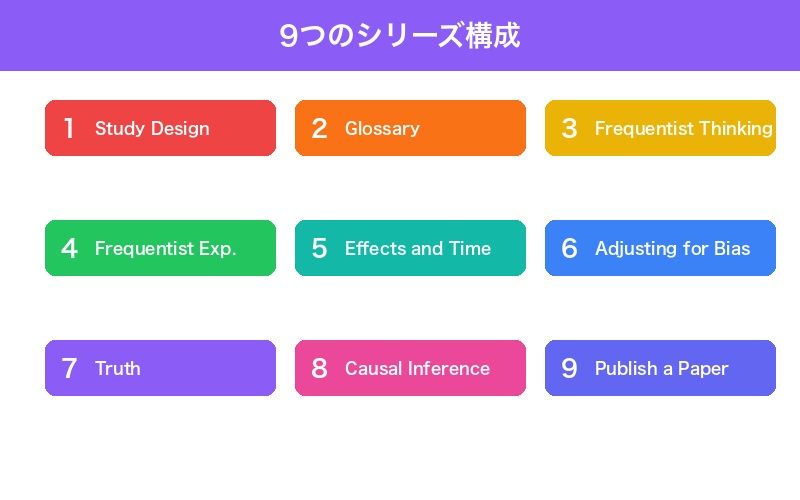 9つのシリーズ構成

1 Study Design

2 Glossary

3 Frequentist Thinking

4 Frequentist Exp.

5 Effects and Time

6 Adjusting for Bias

7 Truth

8 Causal Inference

9 Publish a Paper